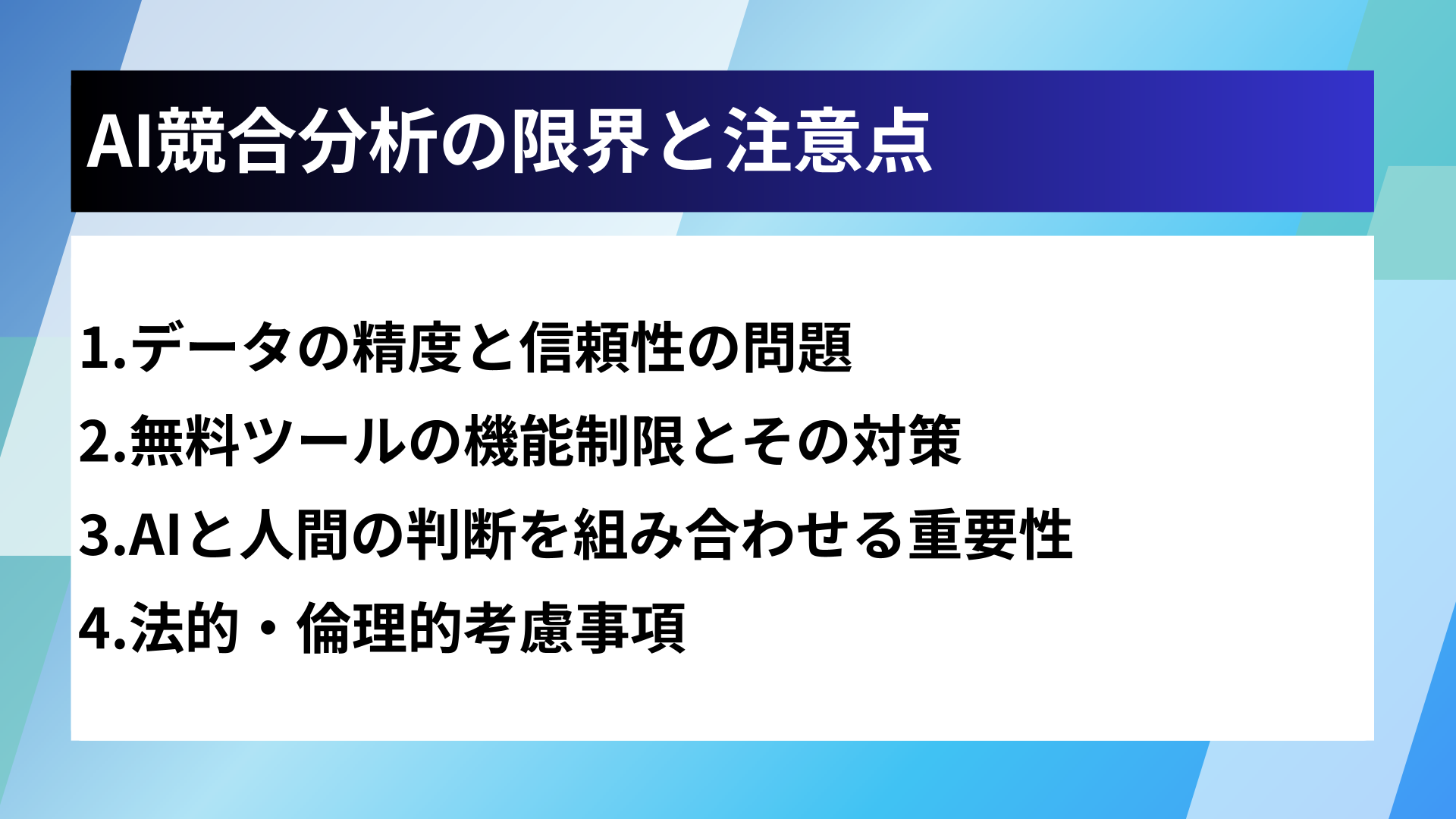 AI競合分析の限界と注意点

1.データの精度と信頼性の問題

2.無料ツールの機能制限とその対策

3.AIと人間の判断を組み合わせる重要性

4.法的・倫理的考慮事項